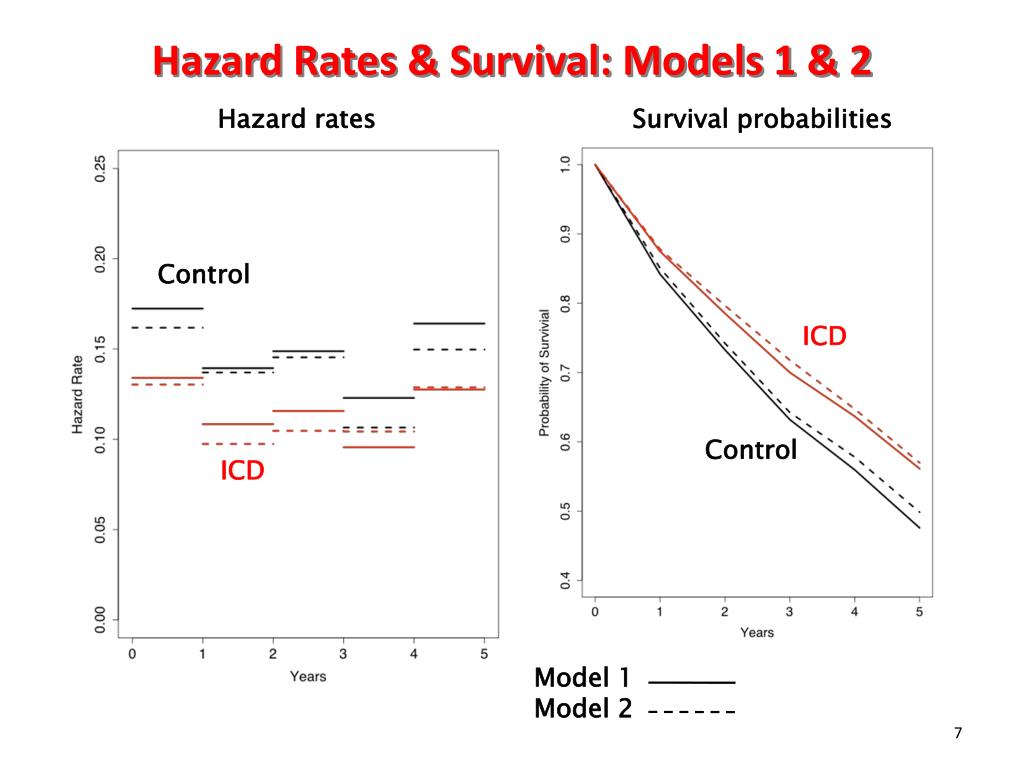 Hazard Rates & Survival: Models 1 & 2

Hazard rates

0.25
0.20
0.15
0.10
0.05
0.00

Hazard Rate

Control

ICD

0 1 2 3 4 5

Years

Survival probabilities

1.0
0.9
0.8
0.7
0.6
0.5
0.4

Probability of Survival

ICD

Control

0 1 2 3 4 5

Years

Model 1
Model 2

7